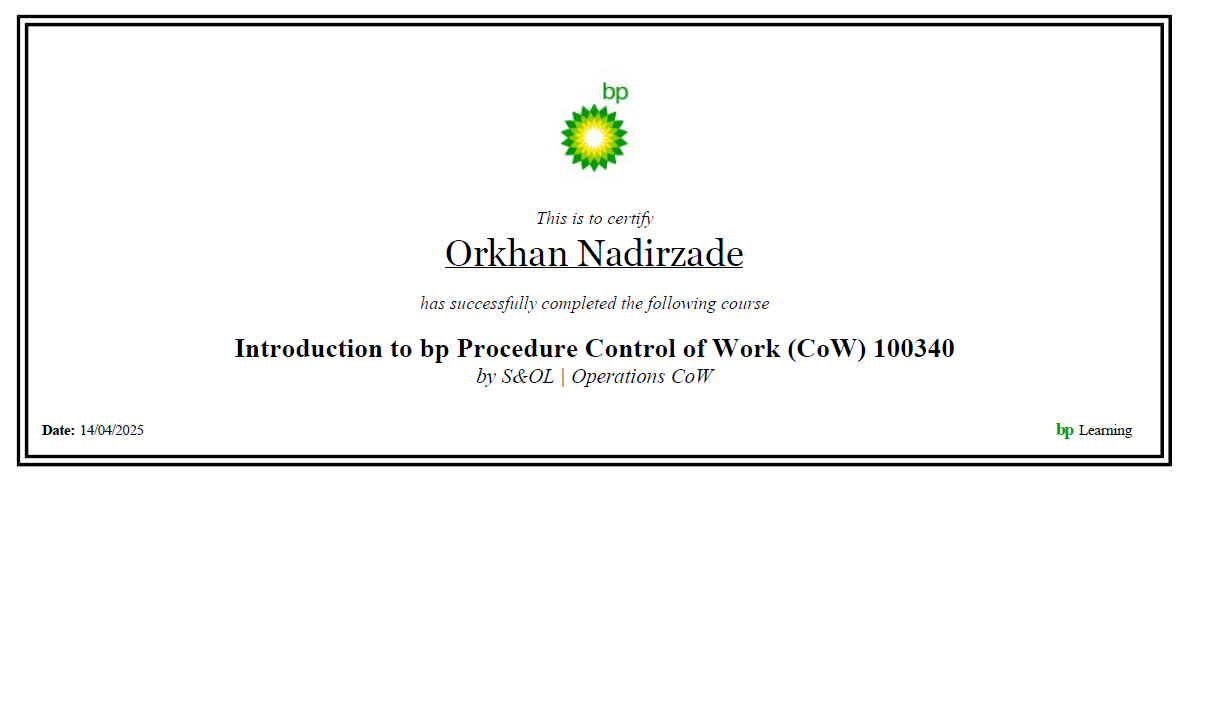 bp

This is to certify

Orkhan Nadirzade

has successfully completed the following course

Introduction to bp Procedure Control of Work (CoW) 100340

by S&OL | Operations CoW

Date: 14/04/2025

bp Learning